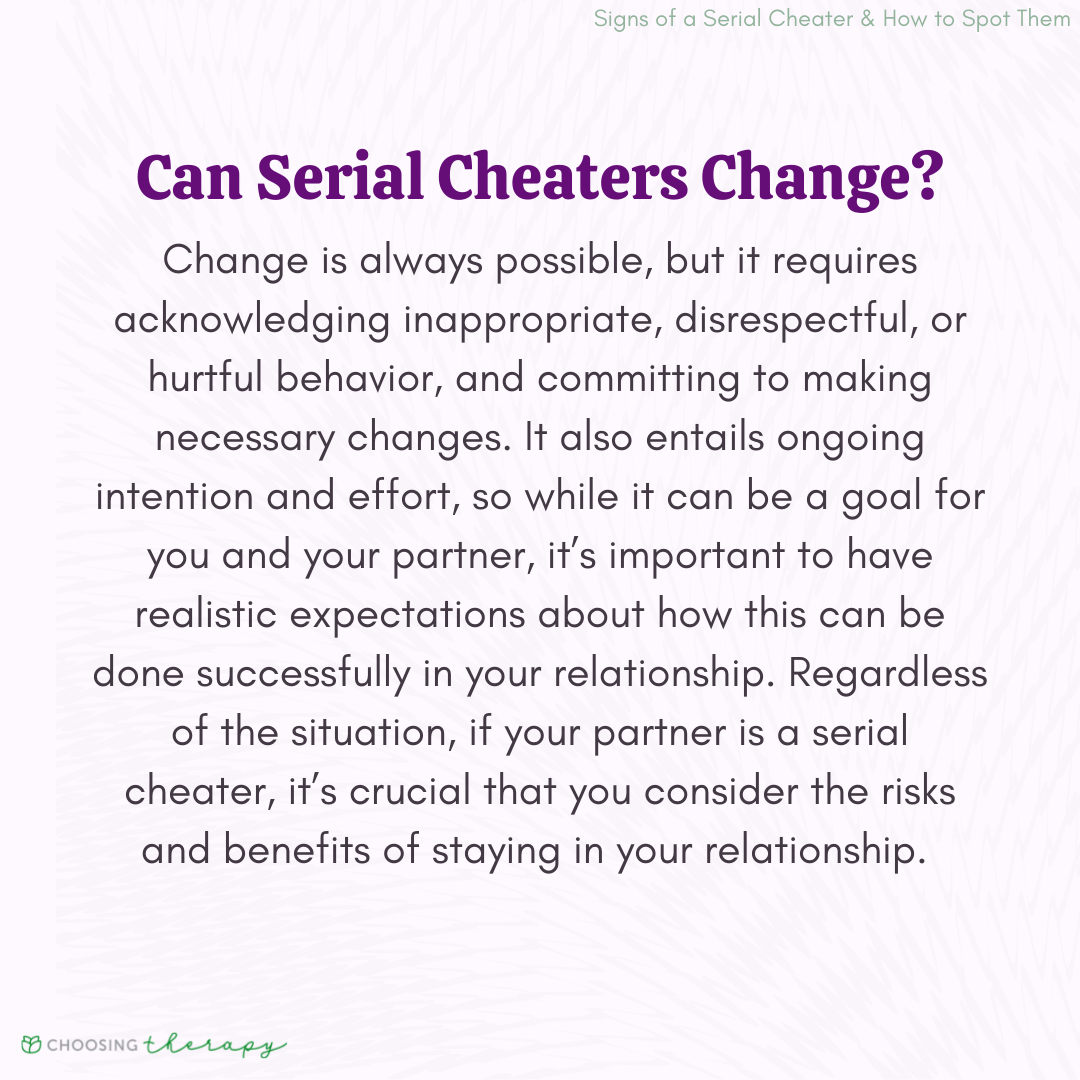 Signs of a Serial Cheater & How to Spot Them

Can Serial Cheaters Change?

Change is always possible, but it requires acknowledging inappropriate, disrespectful, or hurtful behavior, and committing to making necessary changes. It also entails ongoing intention and effort, so while it can be a goal for you and your partner, it's important to have realistic expectations about how this can be done successfully in your relationship. Regardless of the situation, if your partner is a serial cheater, it's crucial that you consider the risks and benefits of staying in your relationship.

CHOOSING therapy